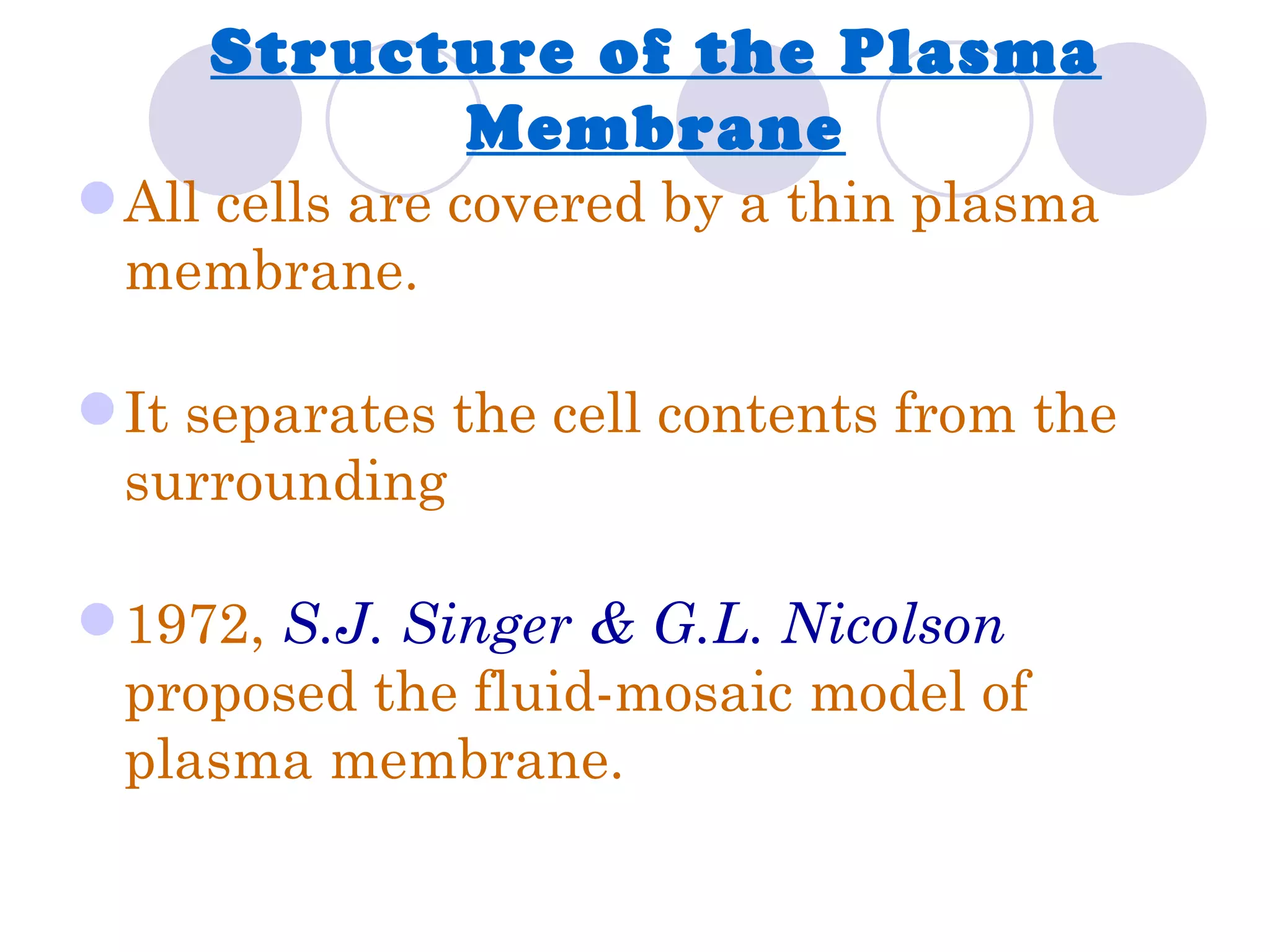 Structure of the Plasma Membrane

All cells are covered by a thin plasma membrane.

It separates the cell contents from the surrounding

1972, S.J. Singer & G.L. Nicolson proposed the fluid-mosaic model of plasma membrane.